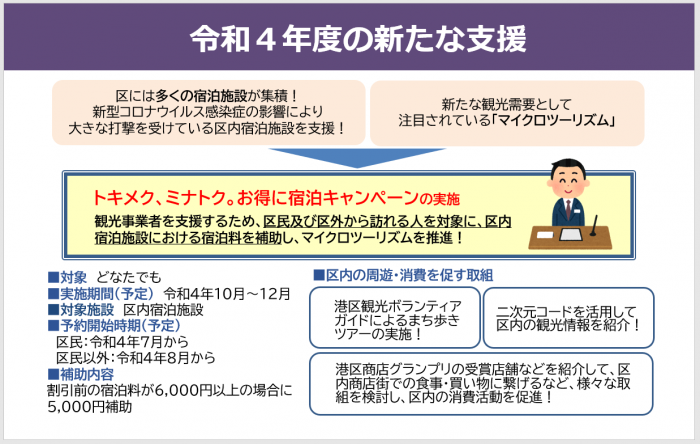 令和４年度の新たな支援

区には多くの宿泊施設が集積！
新型コロナウイルス感染症の影響により
大きな打撃を受けている区内宿泊施設を支援！

新たな観光需要として
注目されている「マイクロツーリズム」

トキメク、ミナトク。お得に宿泊キャンペーンの実施

観光事業者を支援するため、区民及び区外から訪れる人を対象に、区内宿泊施設における宿泊料を補助し、マイクロツーリズムを推進！

■対象　どなたでも
■実施期間（予定）　令和4年10月～12月
■対象施設　区内宿泊施設
■予約開始時期（予定）
区民：令和4年7月から
区民以外：令和4年8月から
■補助内容
割引前の宿泊料が6,000円以上の場合に5,000円補助

■区内の周遊・消費を促す取組

港区観光ボランティアガイドによるまち歩きツアーの実施！

二次元コードを活用して区内の観光情報を紹介！

港区商店グランプリの受賞店舗などを紹介して、区内商店街での食事・買い物に繋げるなど、様々な取組を検討し、区内の消費活動を促進！